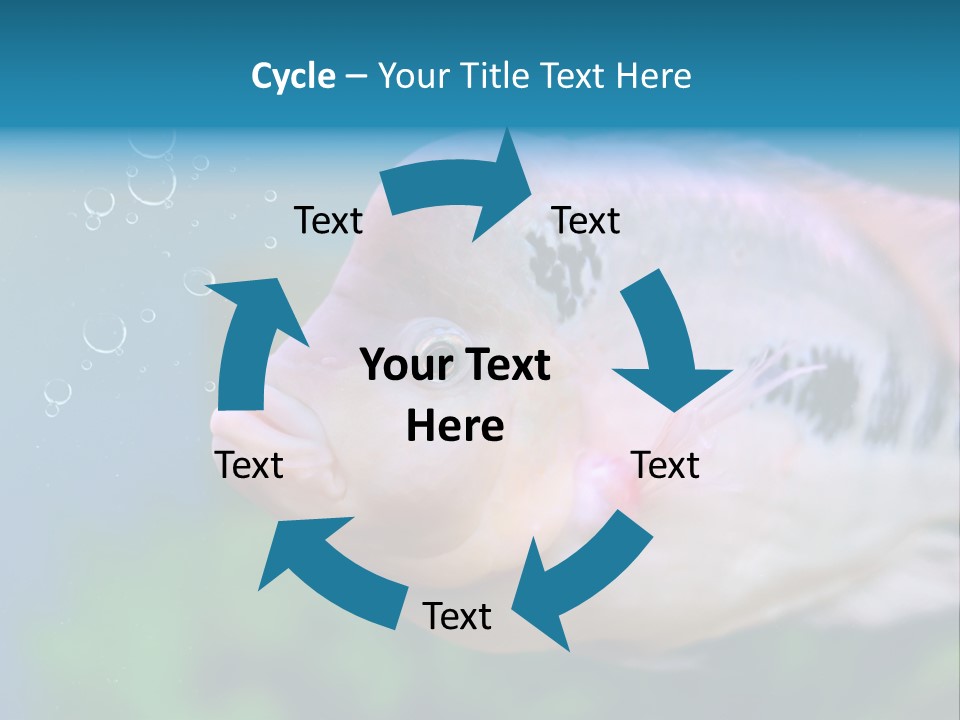 Cycle – Your Title Text Here

Text

Text

Your Text Here

Text

Text

Text